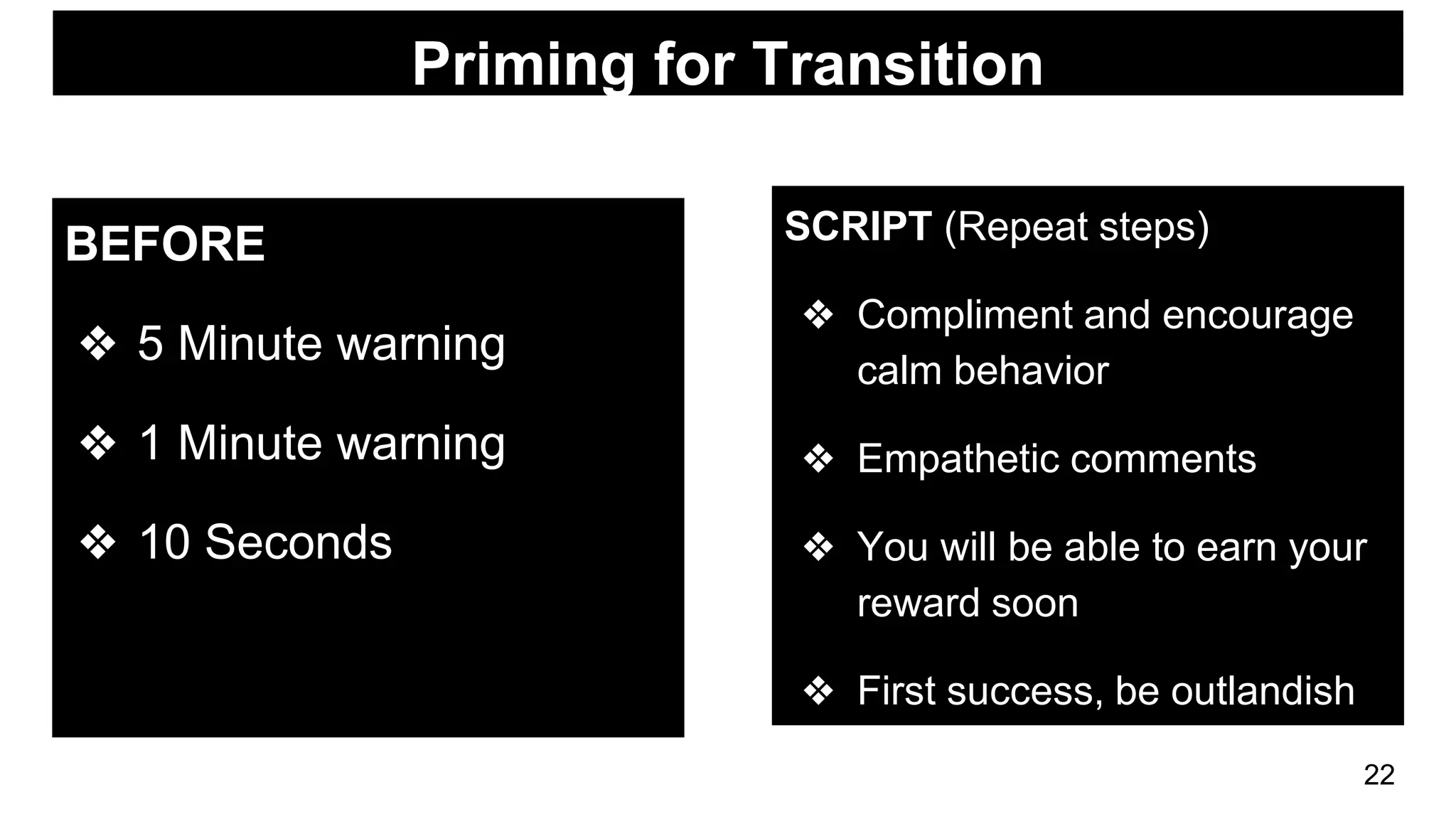 Priming for Transition

BEFORE

❖ 5 Minute warning

❖ 1 Minute warning

❖ 10 Seconds

SCRIPT (Repeat steps)

❖ Compliment and encourage calm behavior

❖ Empathetic comments

❖ You will be able to earn your reward soon

❖ First success, be outlandish

22